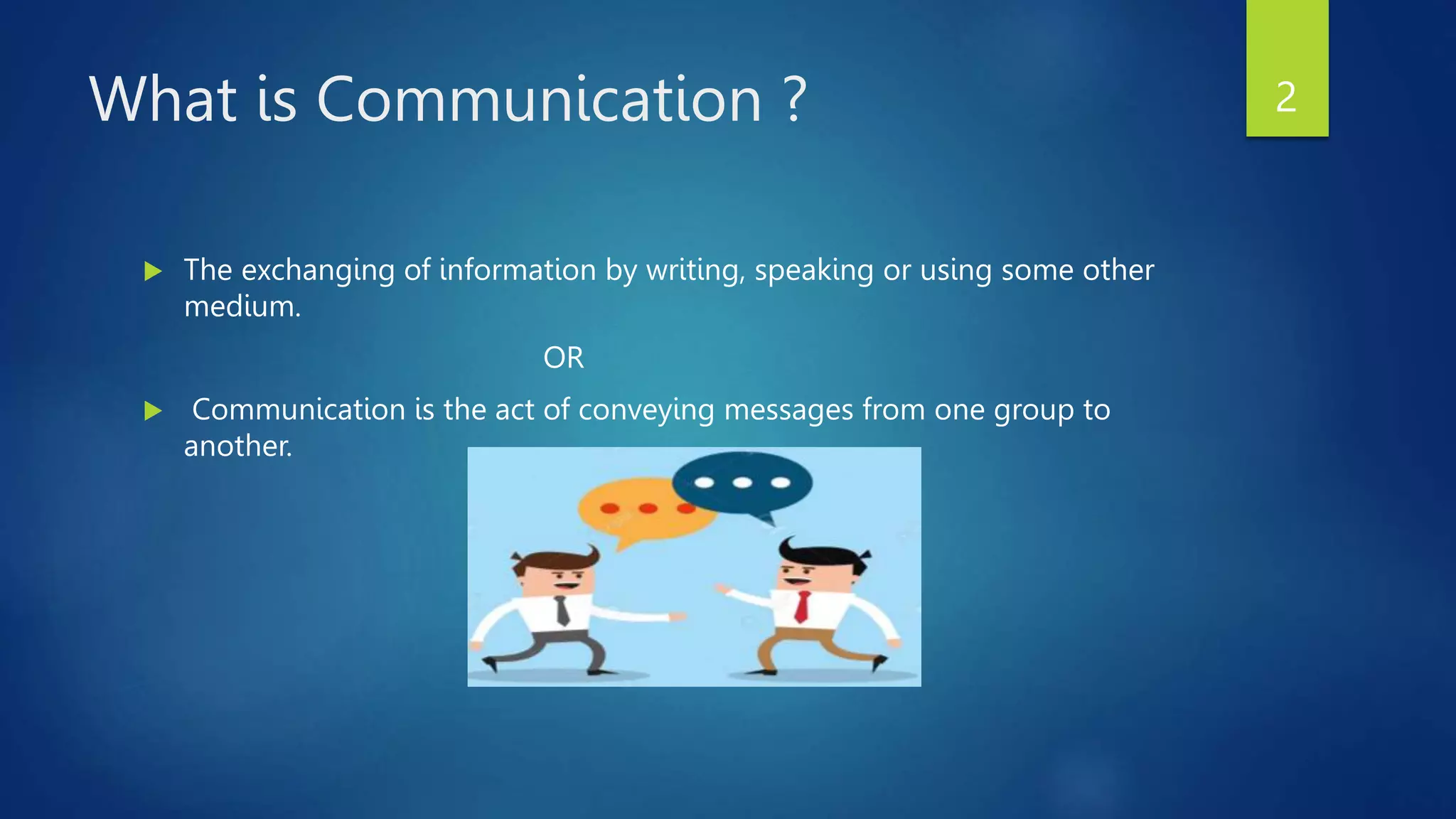 What is Communication ?

2

The exchanging of information by writing, speaking or using some other medium.

OR

Communication is the act of conveying messages from one group to another.